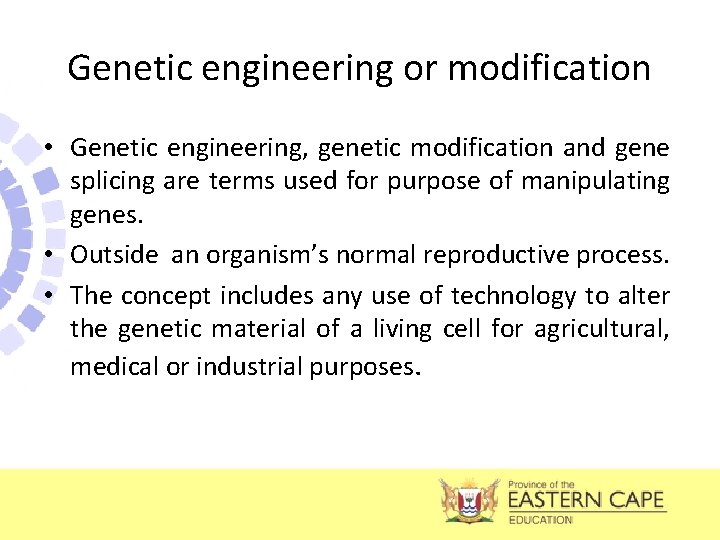 Genetic engineering or modification

• Genetic engineering, genetic modification and gene splicing are terms used for purpose of manipulating genes.
• Outside an organism's normal reproductive process.
• The concept includes any use of technology to alter the genetic material of a living cell for agricultural, medical or industrial purposes.

Province of the
EASTERN CAPE
EDUCATION